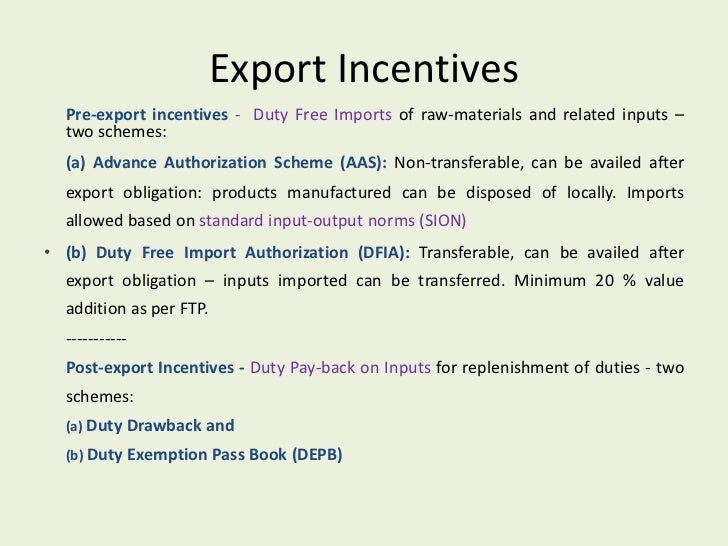 Export Incentives

Pre-export incentives - Duty Free Imports of raw-materials and related inputs – two schemes:

(a) Advance Authorization Scheme (AAS): Non-transferable, can be availed after export obligation: products manufactured can be disposed of locally. Imports allowed based on standard input-output norms (SION)

• (b) Duty Free Import Authorization (DFIA): Transferable, can be availed after export obligation – inputs imported can be transferred. Minimum 20 % value addition as per FTP.

----------

Post-export Incentives - Duty Pay-back on Inputs for replenishment of duties - two schemes:

(a) Duty Drawback and

(b) Duty Exemption Pass Book (DEPB)